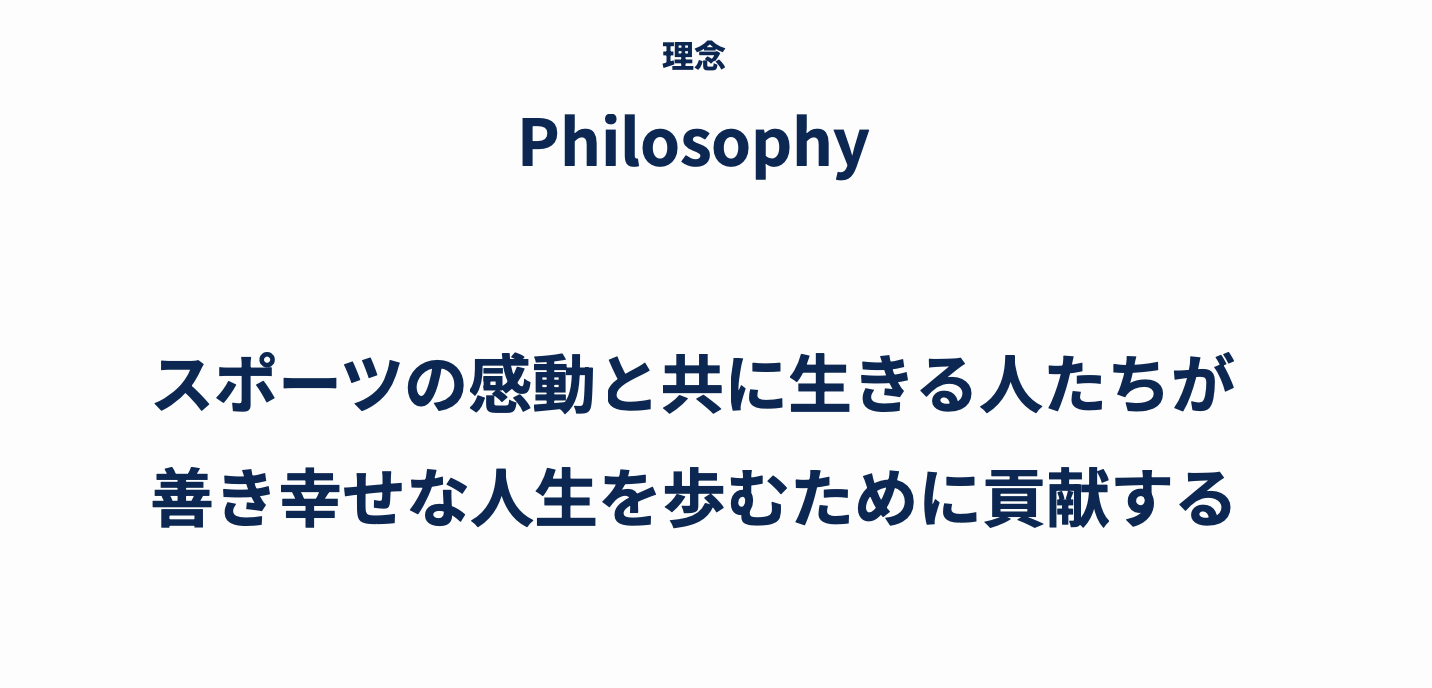 理念

Philosophy

スポーツの感動と共に生きる人たちが
善き幸せな人生を歩むために貢献する